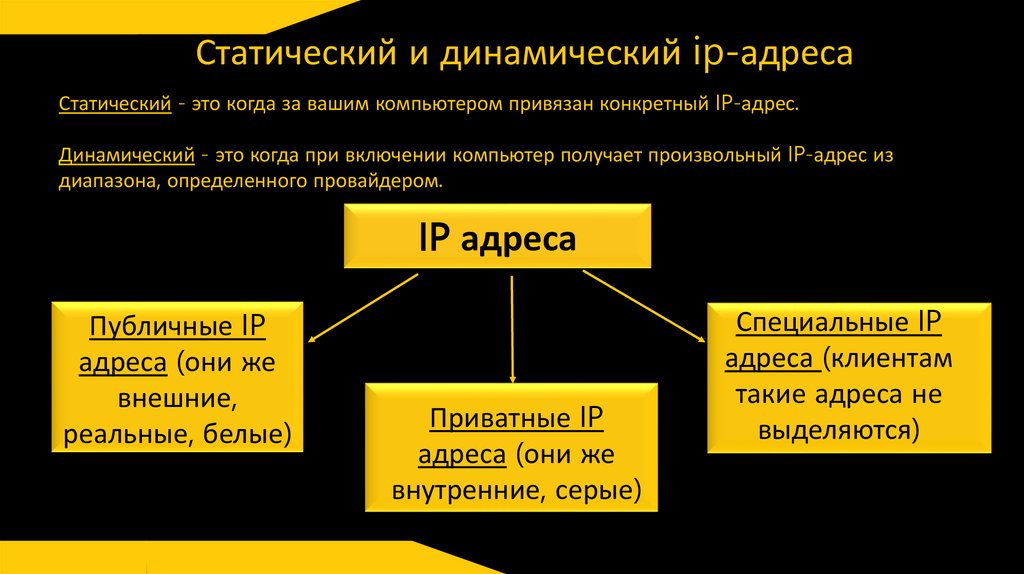 Статический и динамический ip-адреса

Статический - это когда за вашим компьютером привязан конкретный IP-адрес.

Динамический - это когда при включении компьютер получает произвольный IP-адрес из диапазона, определенного провайдером.

IP адреса

Публичные IP адреса (они же внешние, реальные, белые)

Приватные IP адреса (они же внутренние, серые)

Специальные IP адреса (клиентам такие адреса не выделяются)